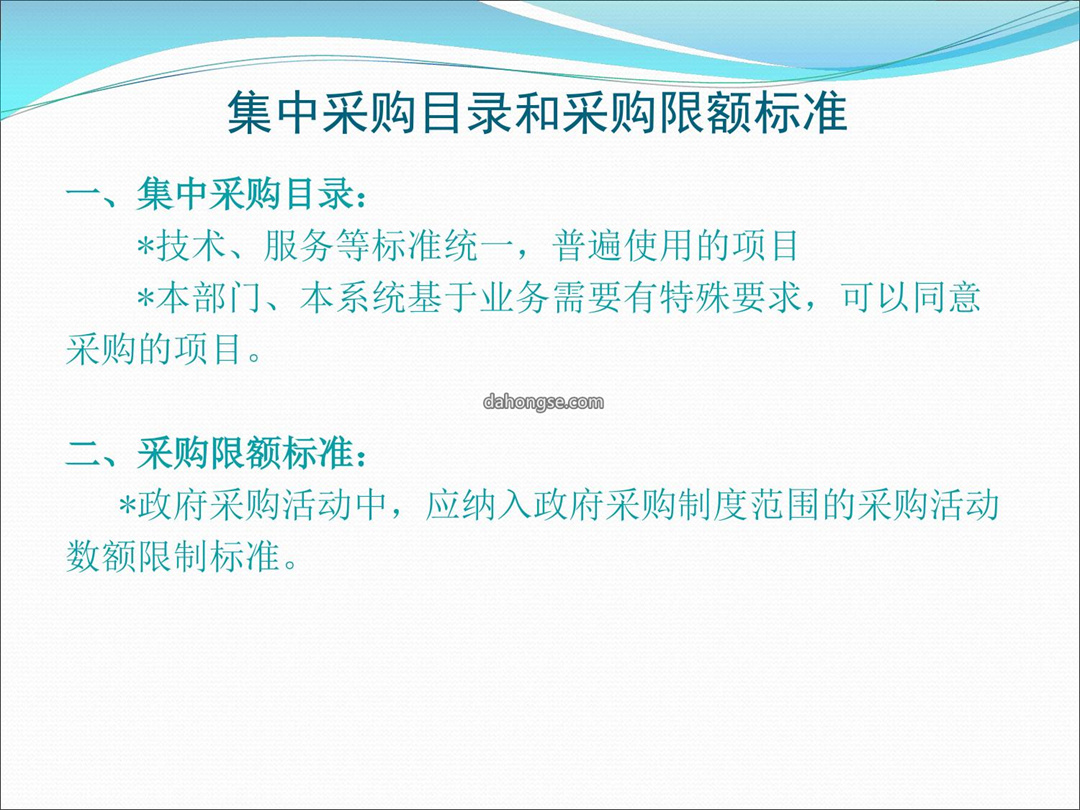 集中采购目录和采购限额标准

一、集中采购目录：

*技术、服务等标准统一，普遍使用的项目

*本部门、本系统基于业务需要有特殊要求，可以同意采购的项目。

dahongse.com

二、采购限额标准：

*政府采购活动中，应纳入政府采购制度范围的采购活动数额限制标准。